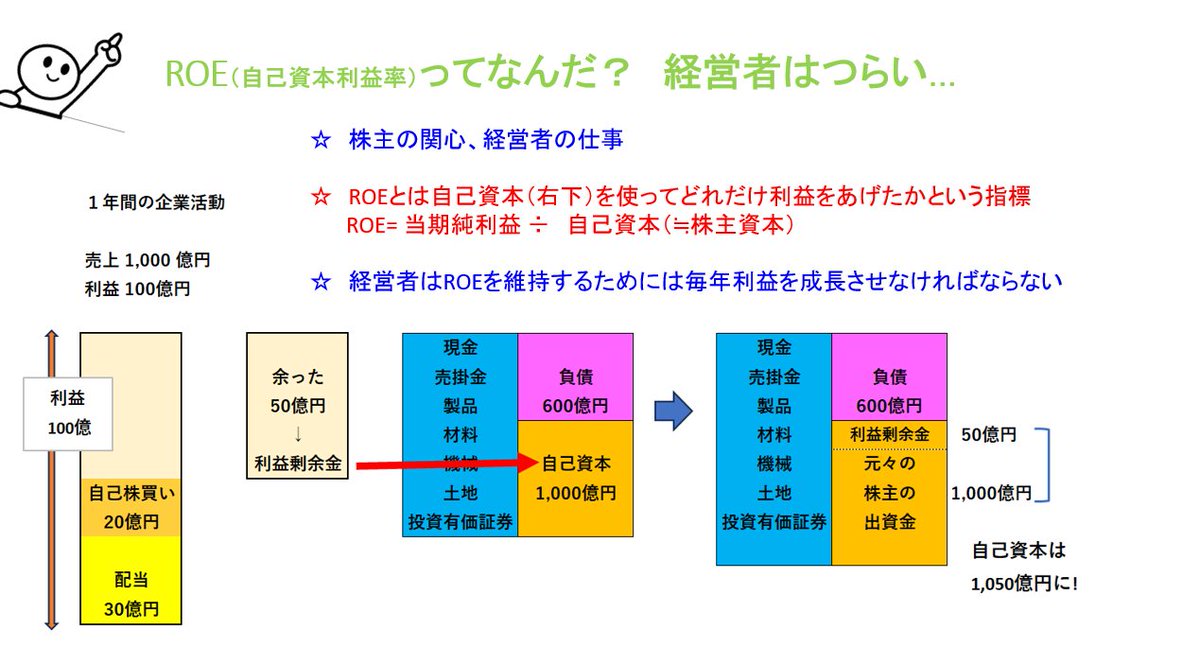 ROE(自己資本利益率)ってなんだ？　経営者はつらい…

☆　株主の関心、経営者の仕事

１年間の企業活動

☆　ROEとは自己資本（右下）を使ってどれだけ利益をあげたかという指標
ROE= 当期純利益 ÷　自己資本（≒株主資本）

売上 1,000 億円
利益 100億円

☆　経営者はROEを維持するためには毎年利益を成長させなければならない

利益
100億

自己株買い
20億円

配当
30億円

余った
50億円
↓
利益剰余金

現金
売掛金
製品
材料
機械
土地
投資有価証券

負債
600億円

自己資本
1,000億円

現金
売掛金
製品
材料
機械
土地
投資有価証券

負債
600億円

利益剰余金

元々の
株主の
出資金

50億円

1,000億円

自己資本は
1,050億円に！